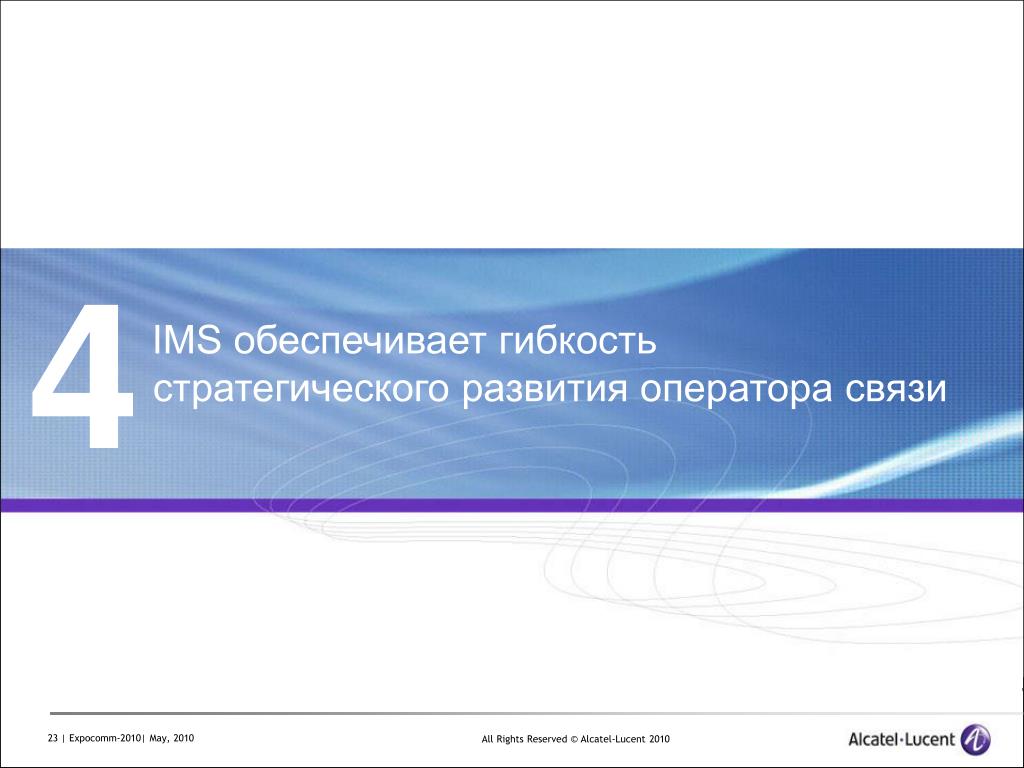 4

IMS обеспечивает гибкость стратегического развития оператора связи

23 | Expocomm-2010| May, 2010

All Rights Reserved © Alcatel-Lucent 2010

Alcatel·Lucent